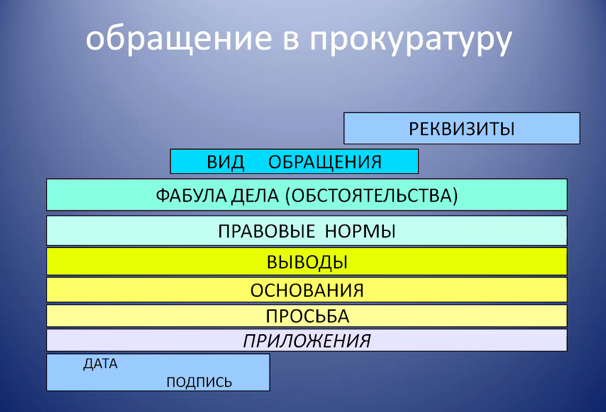 обращение в прокуратуру

РЕКВИЗИТЫ

ВИД ОБРАЩЕНИЯ

ФАБУЛА ДЕЛА (ОБСТОЯТЕЛЬСТВА)

ПРАВОВЫЕ НОРМЫ

ВЫВОДЫ

ОСНОВАНИЯ

ПРОСЬБА

ПРИЛОЖЕНИЯ

ДАТА

ПОДПИСЬ